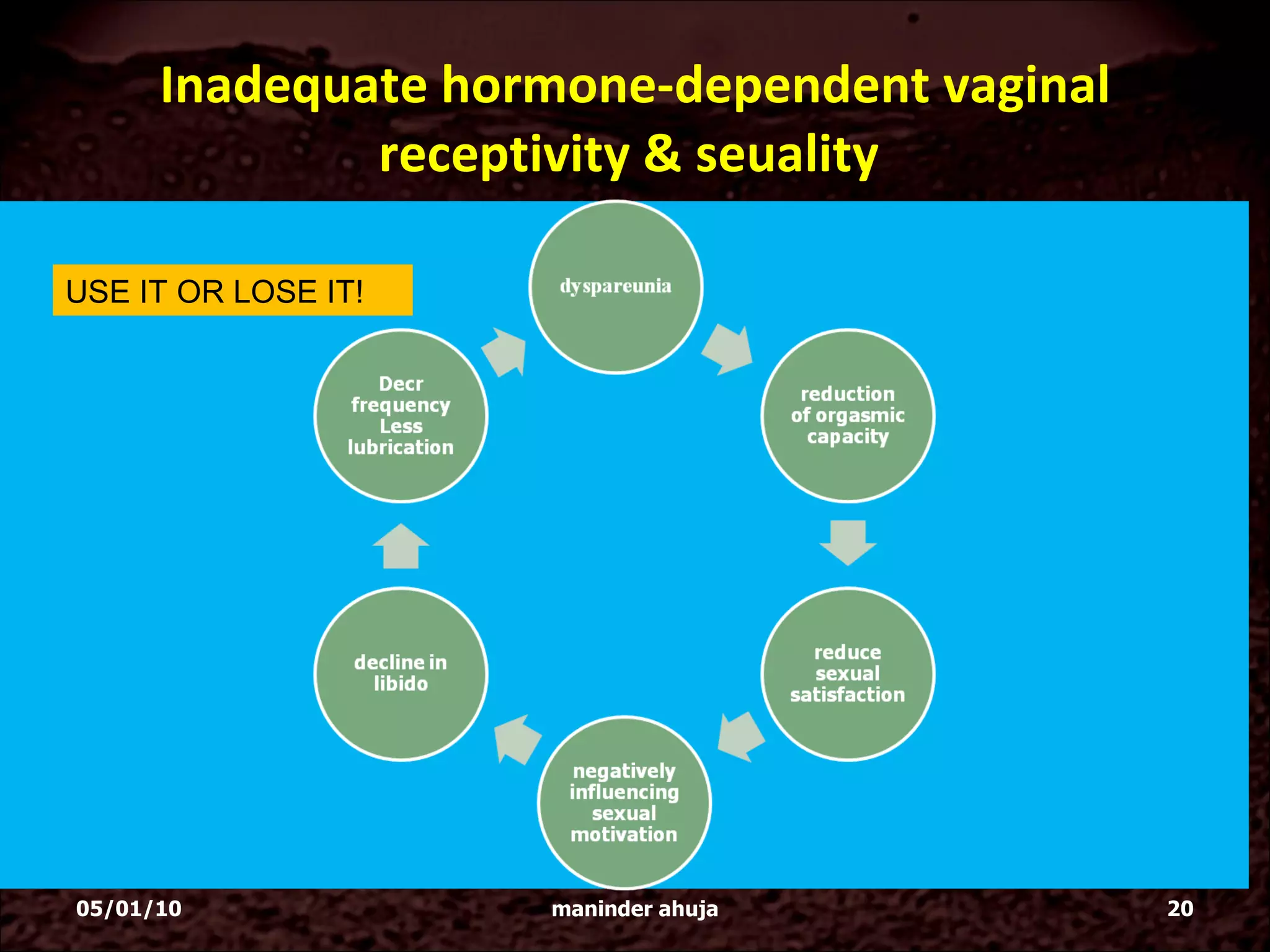 Inadequate hormone-dependent vaginal receptivity & seuality

USE IT OR LOSE IT!

dyspareunia

reduction of orgasmic capacity

reduce sexual satisfaction

negatively influencing sexual motivation

decline in libido

Decr frequency Less lubrication

05/01/10

maninder ahuja

20